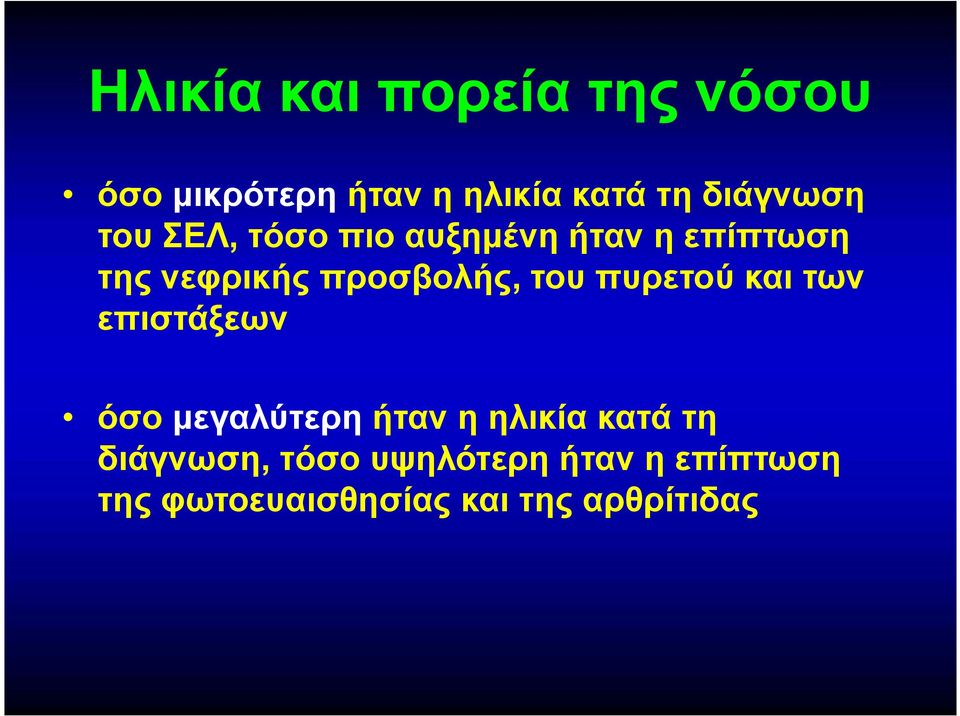 Ηλικία και πορεία της νόσου

• όσο μικρότερη ήταν η ηλικία κατά τη διάγνωση του ΣΕΛ, τόσο πιο αυξημένη ήταν η επίπτωση της νεφρικής προσβολής, του πυρετού και των επιστάξεων

• όσο μεγαλύτερη ήταν η ηλικία κατά τη διάγνωση, τόσο υψηλότερη ήταν η επίπτωση της φωτοευαισθησίας και της αρθρίτιδας